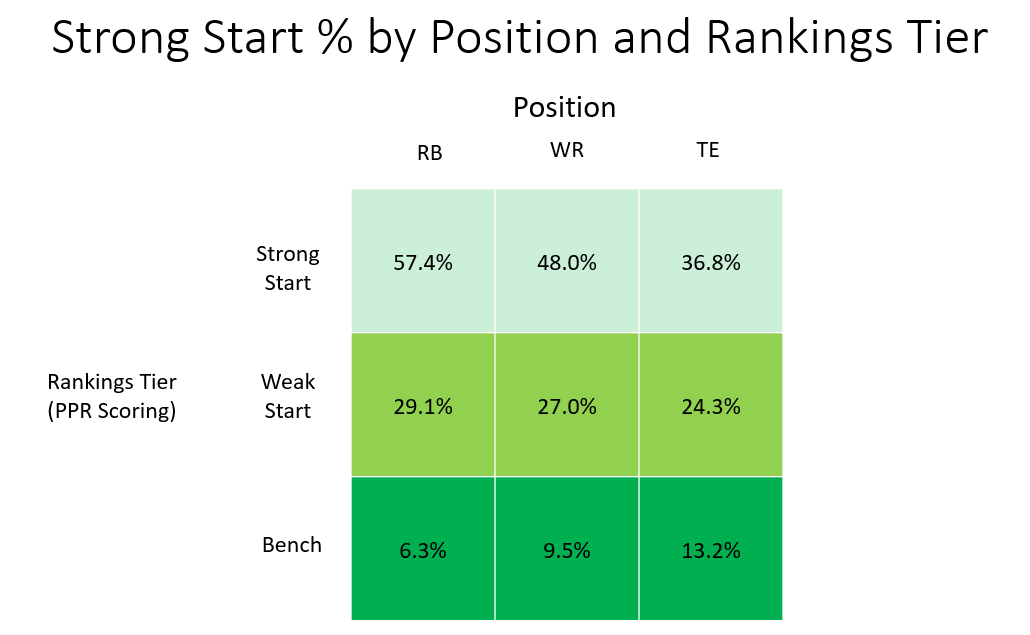 Strong Start % by Position and Rankings Tier

Position

Rankings Tier (PPR Scoring)

| | RB | WR | TE |
|---|---|---|---|
| Strong Start | 57.4% | 48.0% | 36.8% |
| Weak Start | 29.1% | 27.0% | 24.3% |
| Bench | 6.3% | 9.5% | 13.2% |